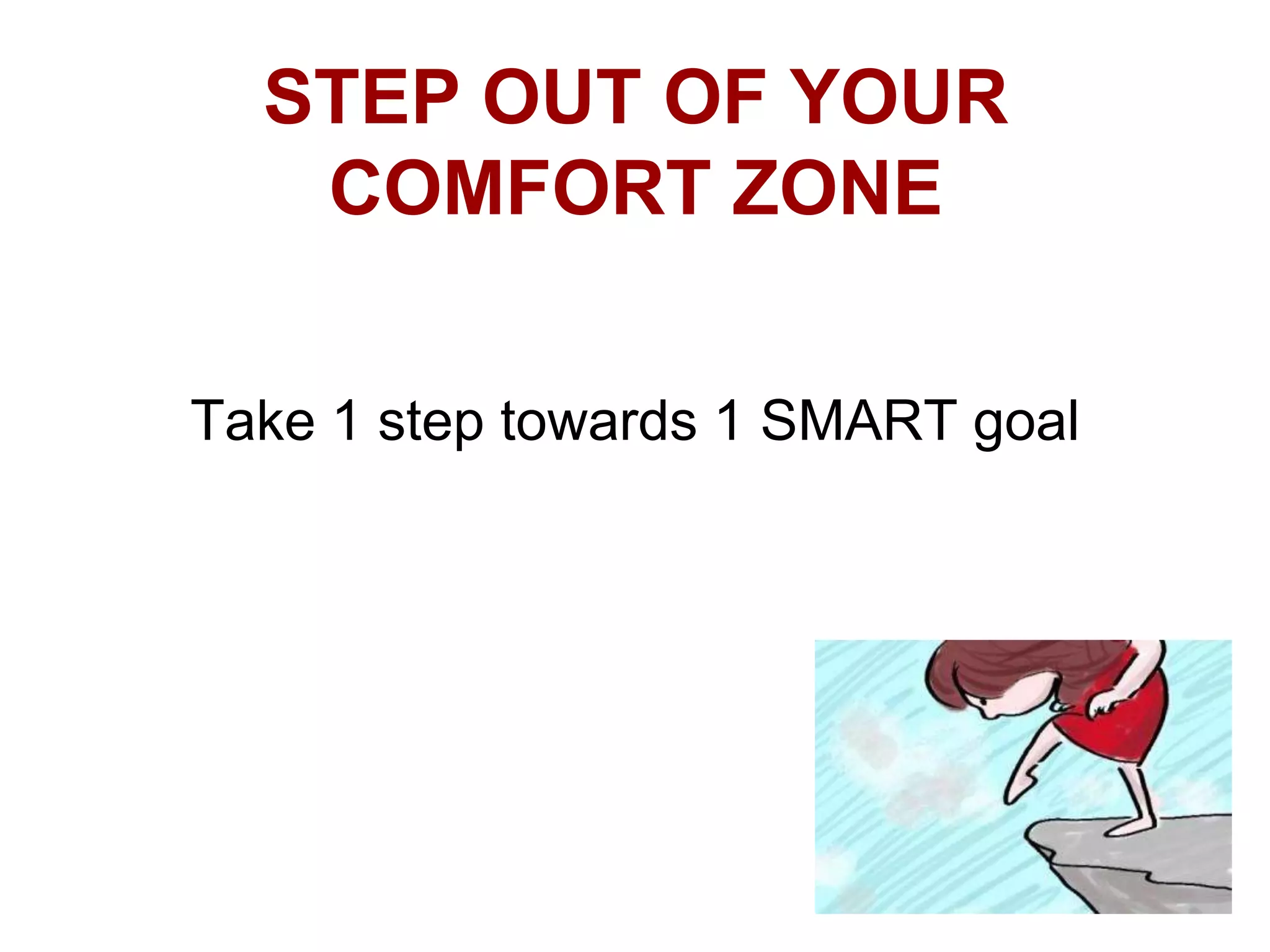 STEP OUT OF YOUR COMFORT ZONE

Take 1 step towards 1 SMART goal